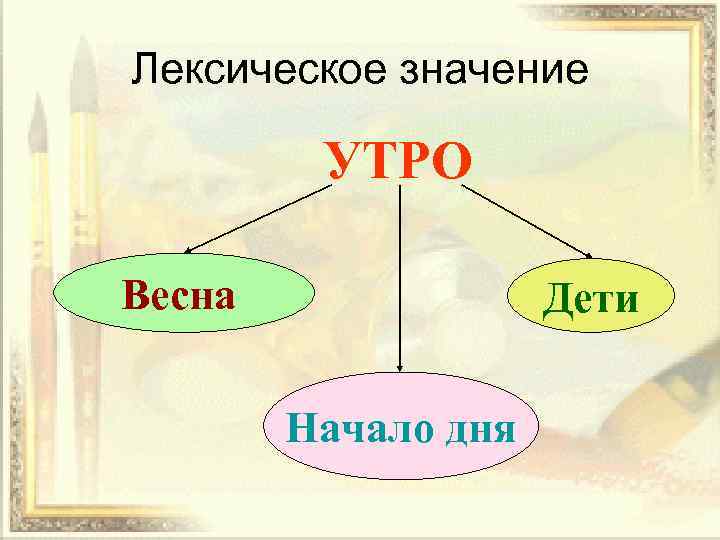 Лексическое значение

УТРО

Весна

Дети

Начало дня